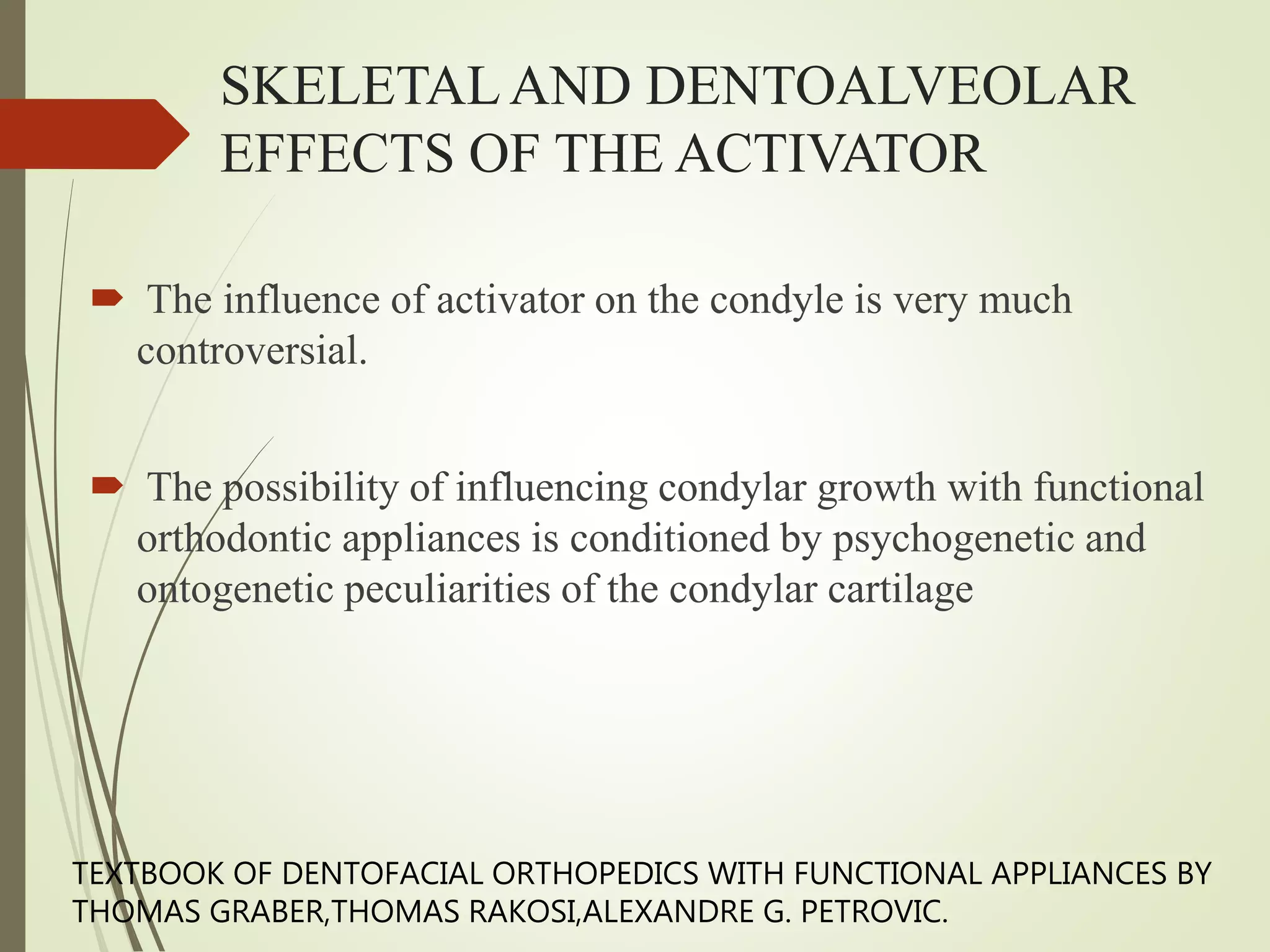 SKELETAL AND DENTOALVEOLAR EFFECTS OF THE ACTIVATOR

The influence of activator on the condyle is very much controversial.

The possibility of influencing condylar growth with functional orthodontic appliances is conditioned by psychogenetic and ontogenetic peculiarities of the condylar cartilage

TEXTBOOK OF DENTOFACIAL ORTHOPEDICS WITH FUNCTIONAL APPLIANCES BY THOMAS GRABER,THOMAS RAKOSI,ALEXANDRE G. PETROVIC.